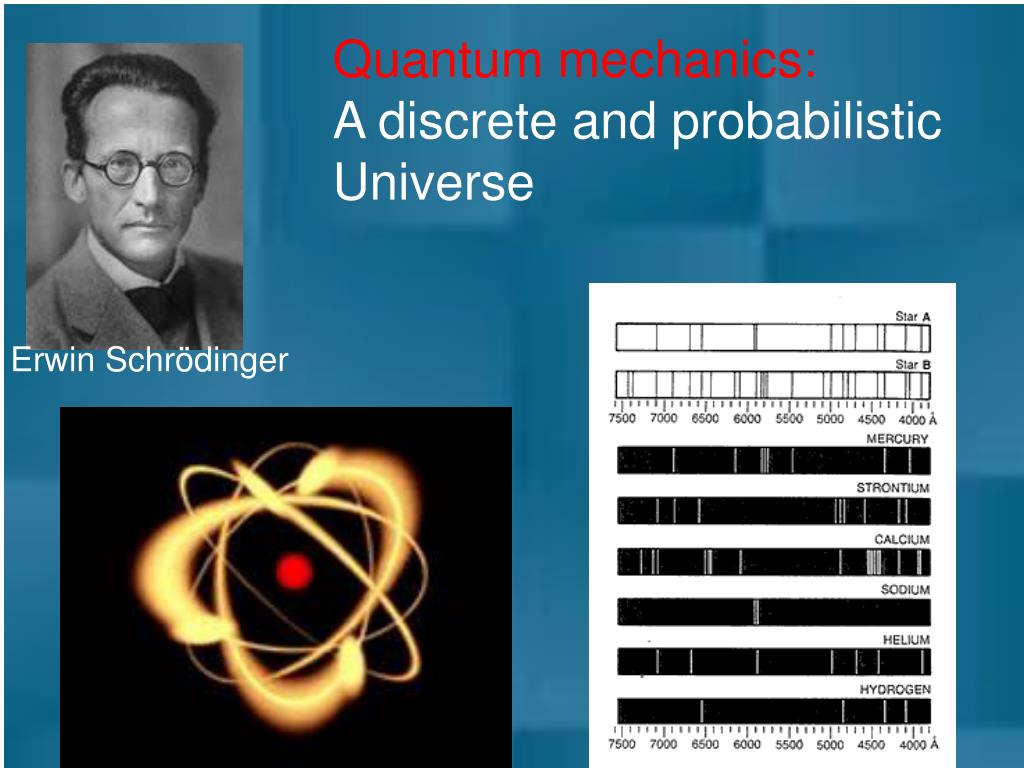 Quantum mechanics:
A discrete and probabilistic Universe

Erwin Schrödinger

Star A
Star B
7500 7000 6500 6000 5500 5000 4500 4000 Å
MERCURY
STRONTIUM
CALCIUM
SODIUM
HELIUM
HYDROGEN
7500 7000 6500 6000 5500 5000 4500 4000 Å